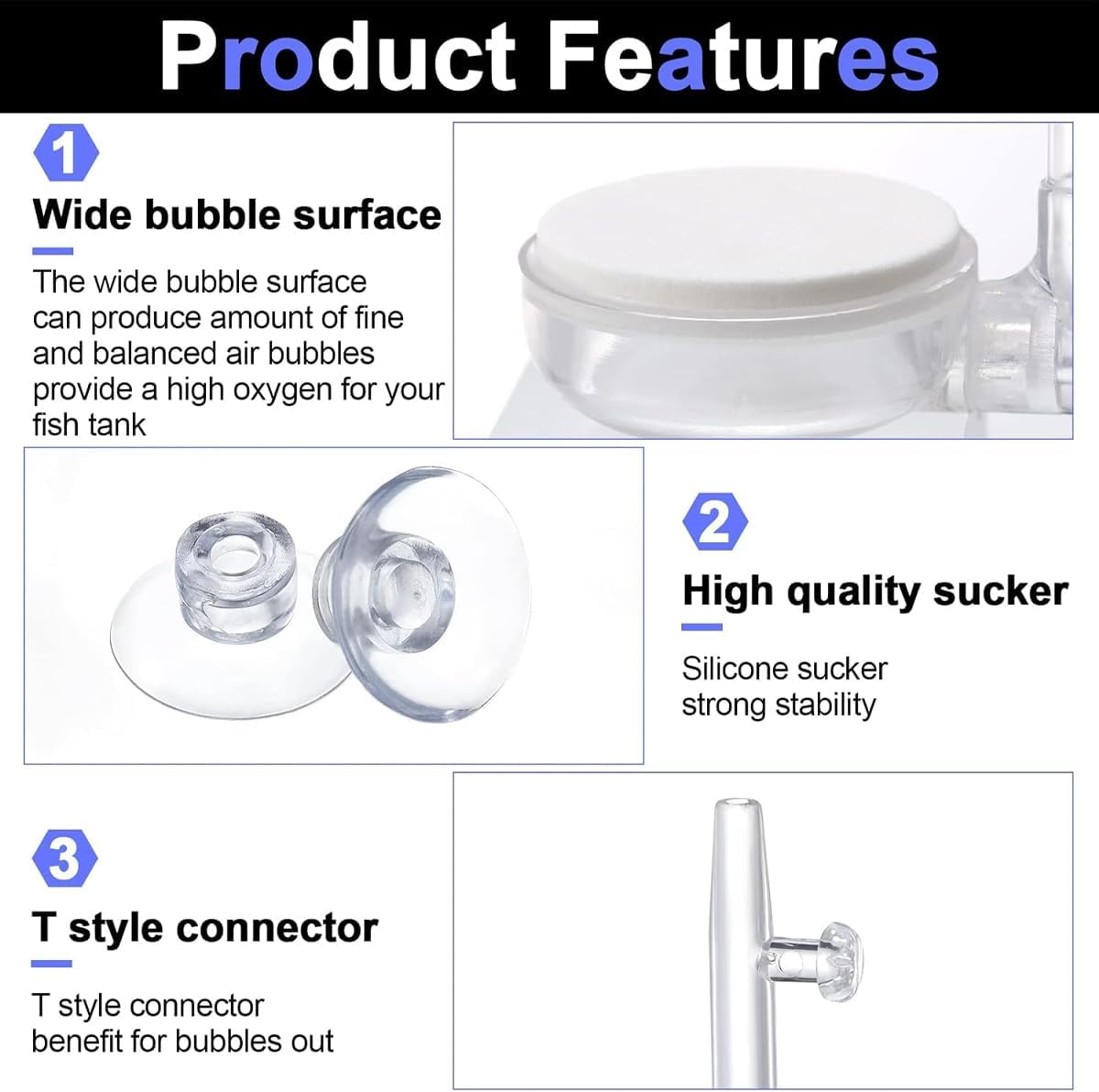 Product Features

1

Wide bubble surface

The wide bubble surface can produce amount of fine and balanced air bubbles provide a high oxygen for your fish tank

2

High quality sucker

Silicone sucker strong stability

3

T style connector

T style connector benefit for bubbles out